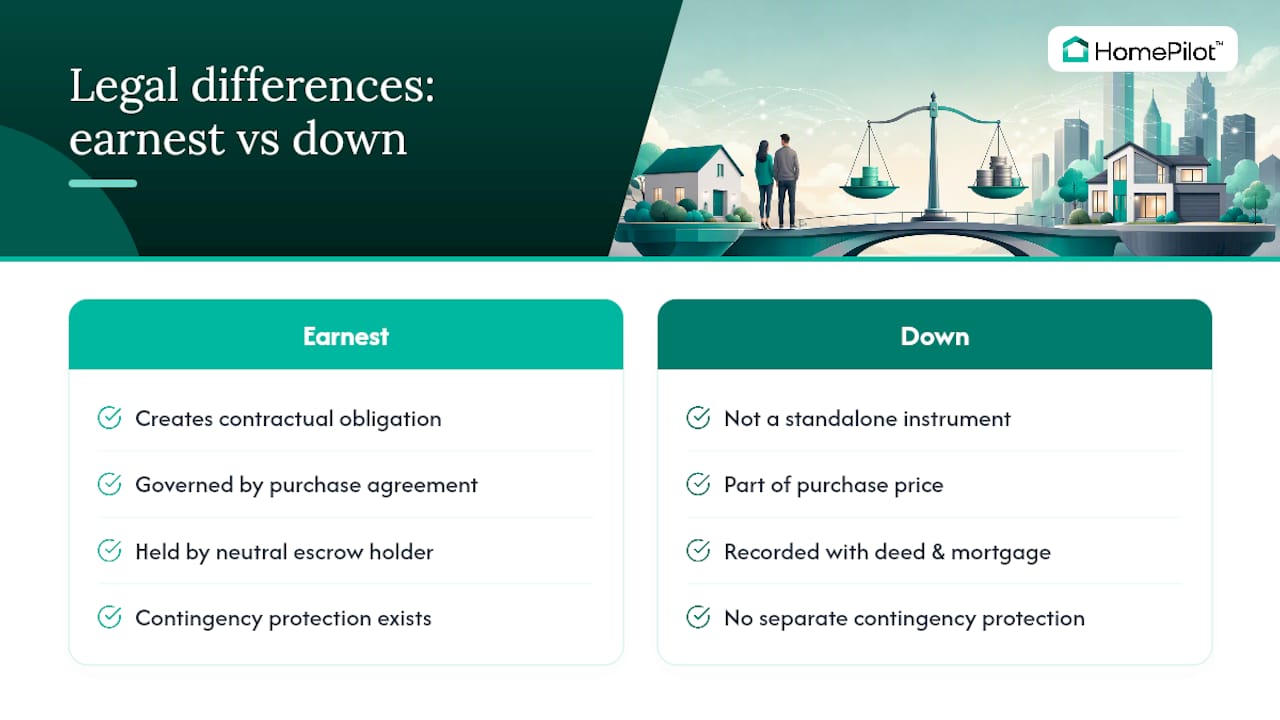 Legal differences: earnest vs down

HomePilot™

Earnest

Creates contractual obligation

Governed by purchase agreement

Held by neutral escrow holder

Contingency protection exists

Down

Not a standalone instrument

Part of purchase price

Recorded with deed & mortgage

No separate contingency protection